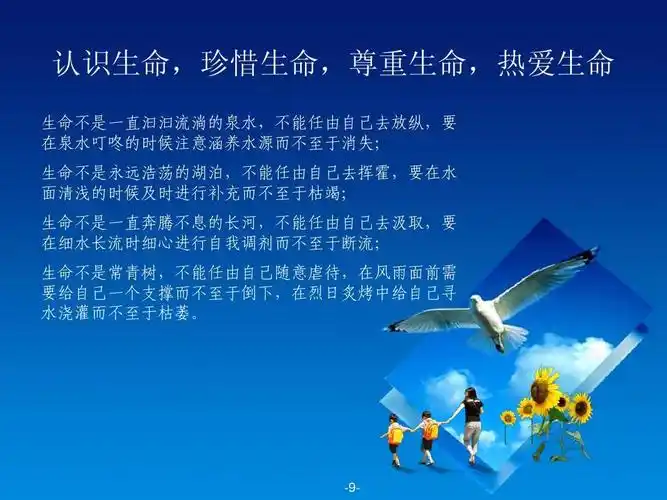 认识生命，珍惜生命，尊重生命，热爱生命

生命不是一直汩汩流淌的泉水，不能任由自己去放纵，要在泉水叮咚的时候注意涵养水源而不至于消失；

生命不是永远浩荡的湖泊，不能任由自己去挥霍，要在水面清浅的时候及时进行补充而不至于枯竭；

生命不是一直奔腾不息的长河，不能任由自己去汲取，要在细水长流时细心进行自我调剂而不至于断流；

生命不是常青树，不能任由自己随意虐待，在风雨面前需要给自己一个支撑而不至于倒下，在烈日炙烤中给自己寻水浇灌而不至于枯萎。

-9-